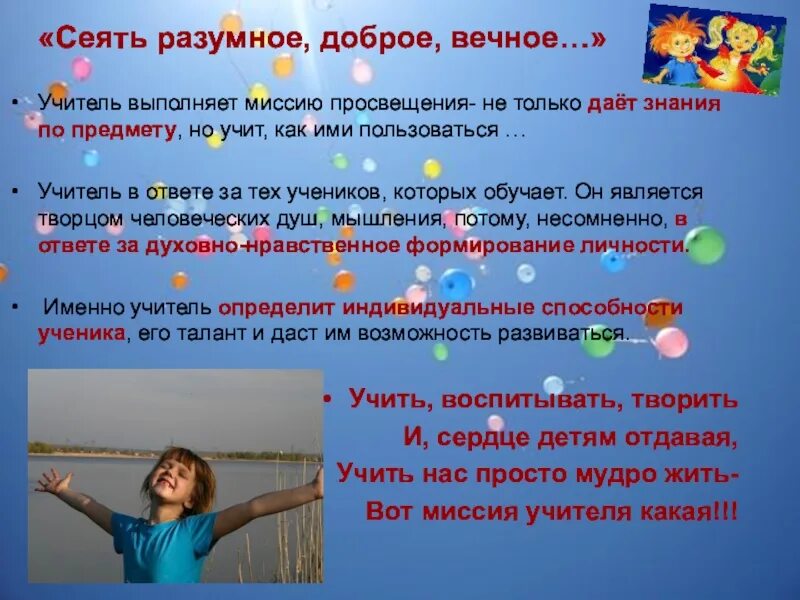 «Сеять разумное, доброе, вечное…»

• Учитель выполняет миссию просвещения- не только даёт знания по предмету, но учит, как ими пользоваться …

• Учитель в ответе за тех учеников, которых обучает. Он является творцом человеческих душ, мышления, потому, несомненно, в ответе за духовно-нравственное формирование личности.

• Именно учитель определит индивидуальные способности ученика, его талант и даст им возможность развиваться.

• Учить, воспитывать, творить
И, сердце детям отдавая,
Учить нас просто мудро жить-
Вот миссия учителя какая!!!